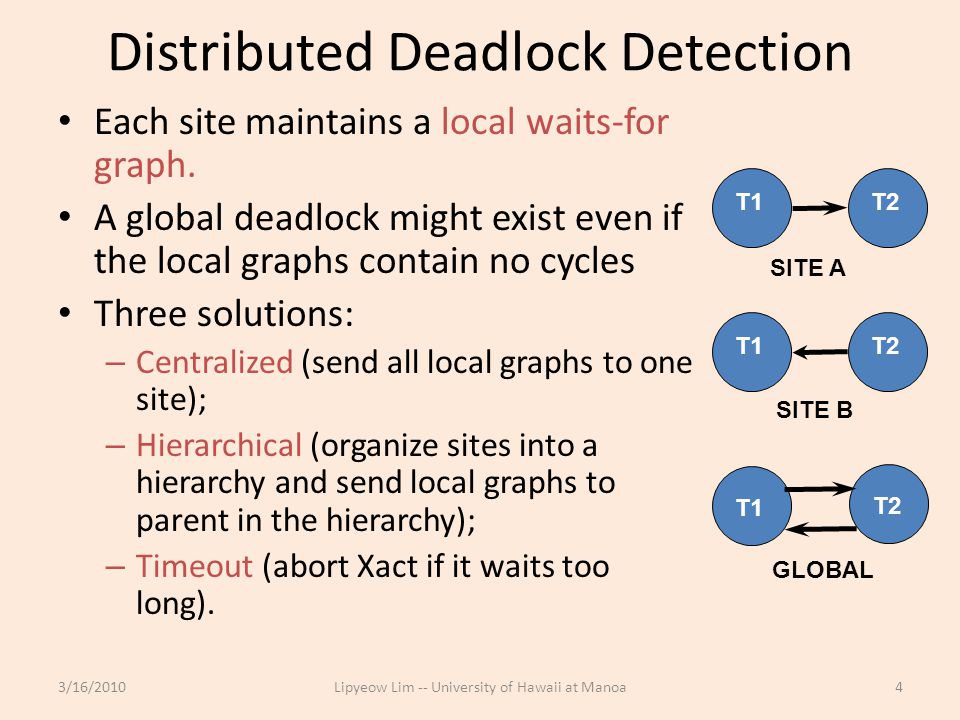 Distributed Deadlock Detection

• Each site maintains a local waits-for graph.
• A global deadlock might exist even if the local graphs contain no cycles
• Three solutions:
– Centralized (send all local graphs to one site);
– Hierarchical (organize sites into a hierarchy and send local graphs to parent in the hierarchy);
– Timeout (abort Xact if it waits too long).

T1 T2
SITE A

T1 T2
SITE B

T1 T2
GLOBAL

3/16/2010 Lipyeow Lim -- University of Hawaii at Manoa 4